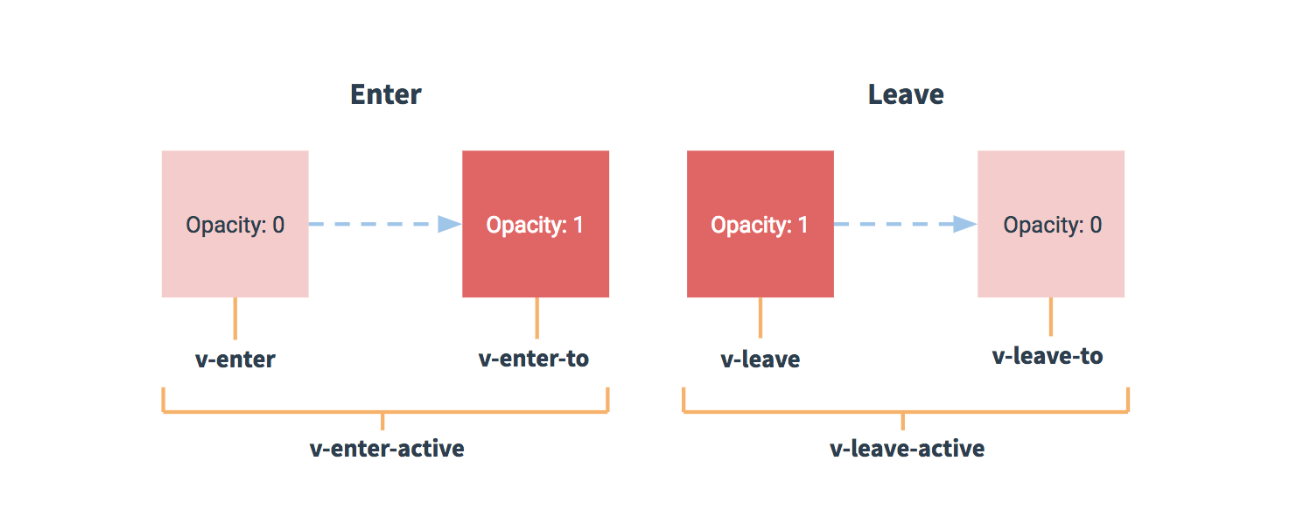 Enter

Opacity: 0

Opacity: 1

v-enter

v-enter-to

v-enter-active

Leave

Opacity: 1

Opacity: 0

v-leave

v-leave-to

v-leave-active